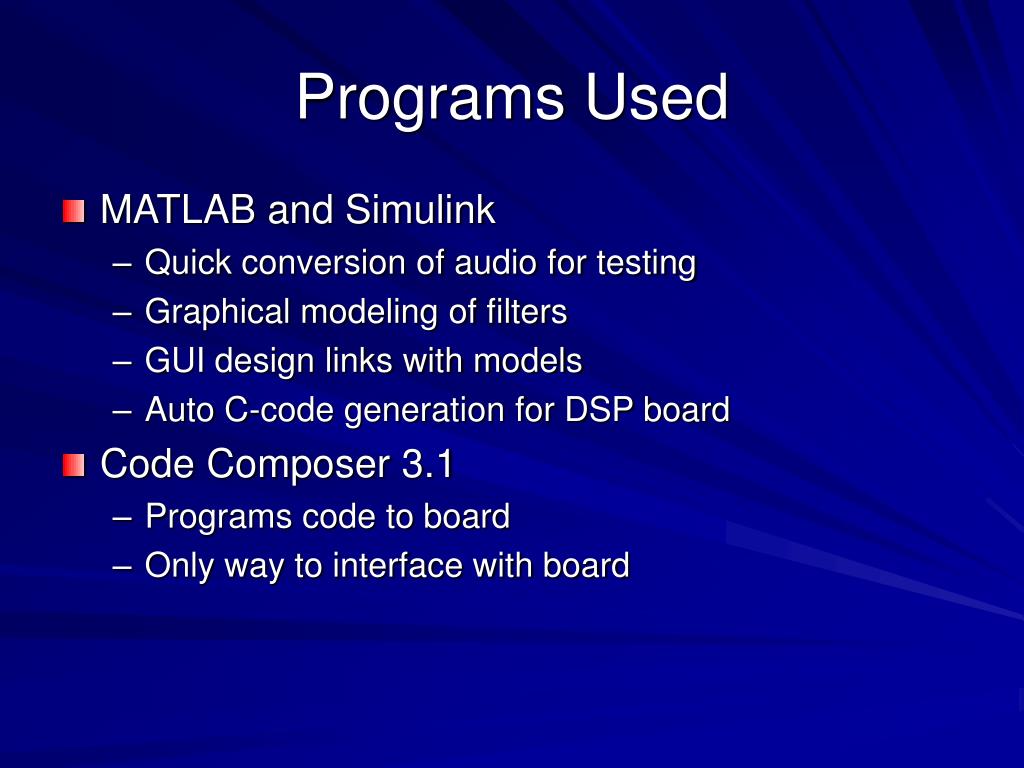 Programs Used

MATLAB and Simulink
– Quick conversion of audio for testing
– Graphical modeling of filters
– GUI design links with models
– Auto C-code generation for DSP board

Code Composer 3.1
– Programs code to board
– Only way to interface with board